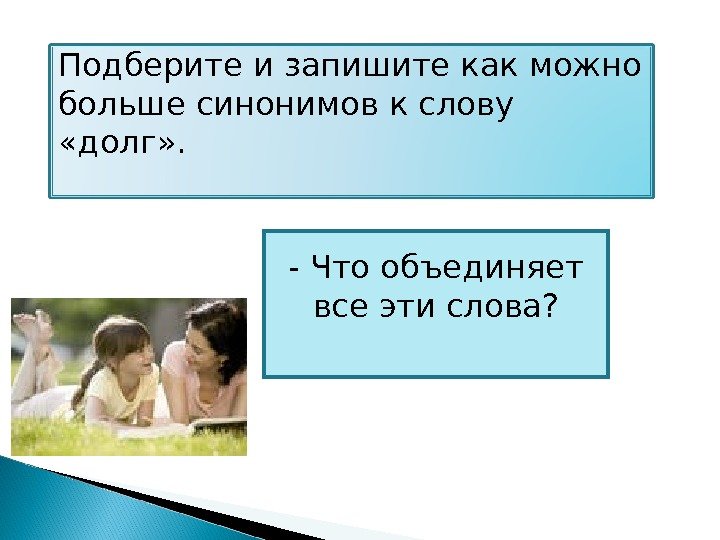 Подберите и запишите как можно больше синонимов к слову «долг».

- Что объединяет все эти слова?